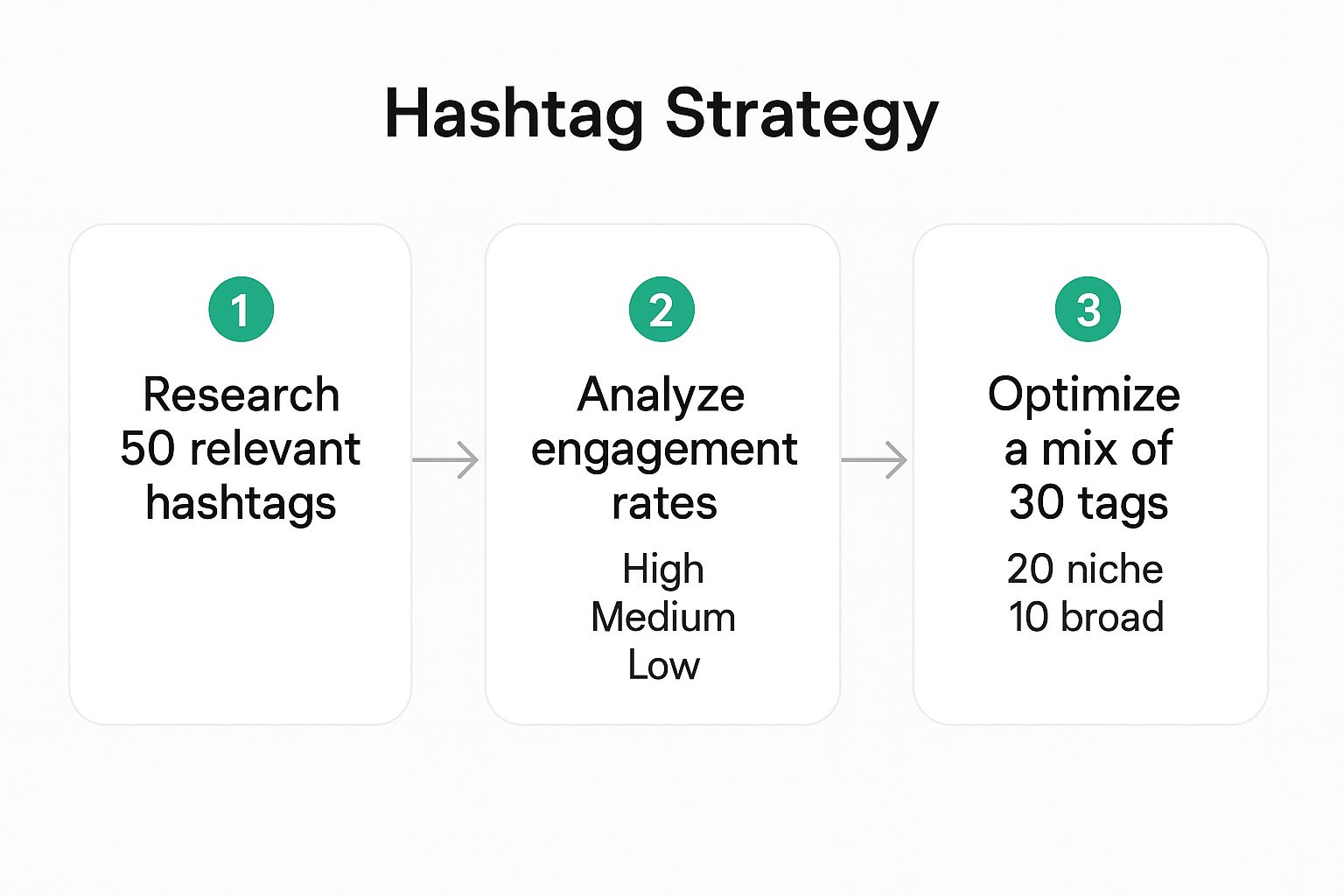 Hashtag Strategy

1

Research 50 relevant hashtags

2

Analyze engagement rates

High
Medium
Low

3

Optimize a mix of 30 tags

20 niche
10 broad